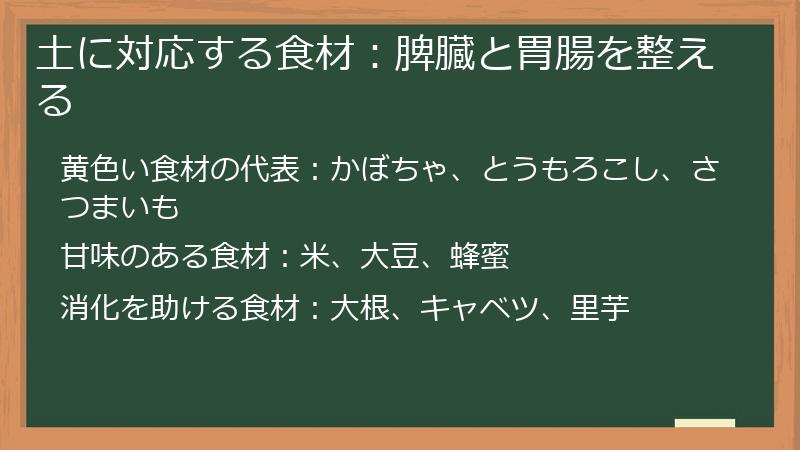 土に対応する食材：脾臓と胃腸を整える

黄色い食材の代表：かぼちゃ、とうもろこし、さつまいも

甘味のある食材：米、大豆、蜂蜜

消化を助ける食材：大根、キャベツ、里芋